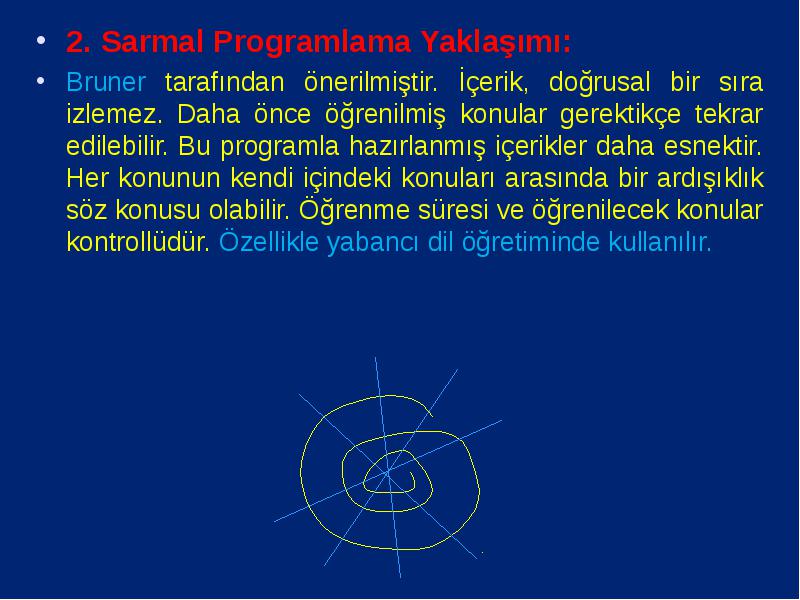 • 2. Sarmal Programlama Yaklaşımı:

• Bruner tarafından önerilmiştir. İçerik, doğrusal bir sıra izlemez. Daha önce öğrenilmiş konular gerektikçe tekrar edilebilir. Bu programla hazırlanmış içerikler daha esnektir. Her konunun kendi içindeki konuları arasında bir ardışıklık söz konusu olabilir. Öğrenme süresi ve öğrenilecek konular kontrollüdür. Özellikle yabancı dil öğretiminde kullanılır.